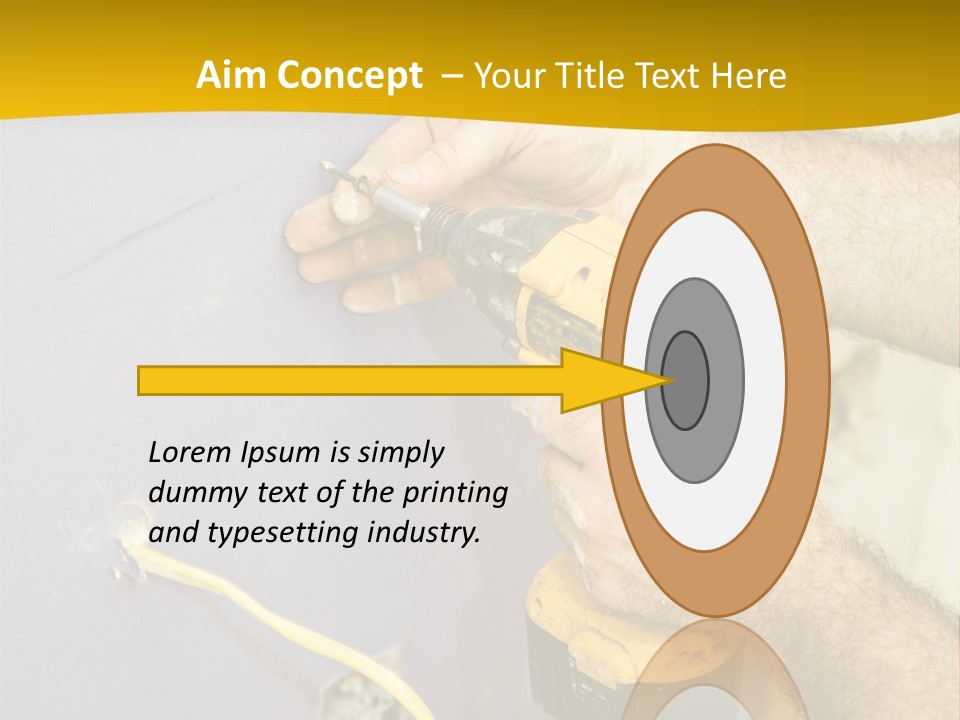 Aim Concept – Your Title Text Here

Lorem Ipsum is simply dummy text of the printing and typesetting industry.